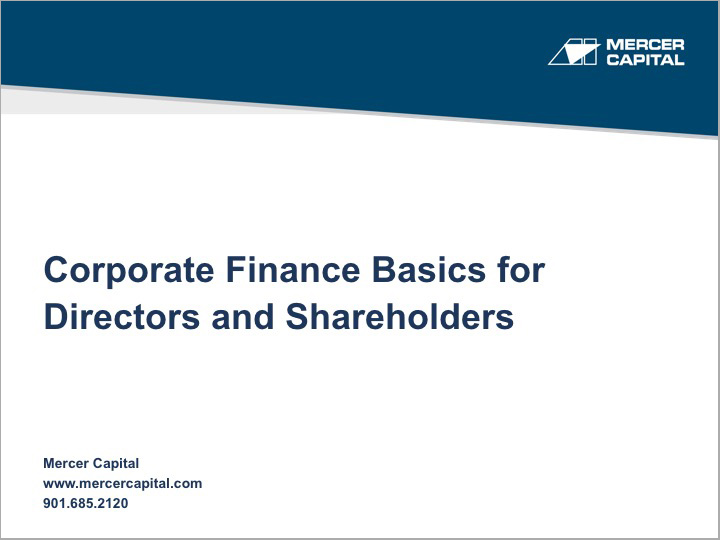 MERCER CAPITAL

Corporate Finance Basics for Directors and Shareholders

Mercer Capital
www.mercercapital.com
901.685.2120